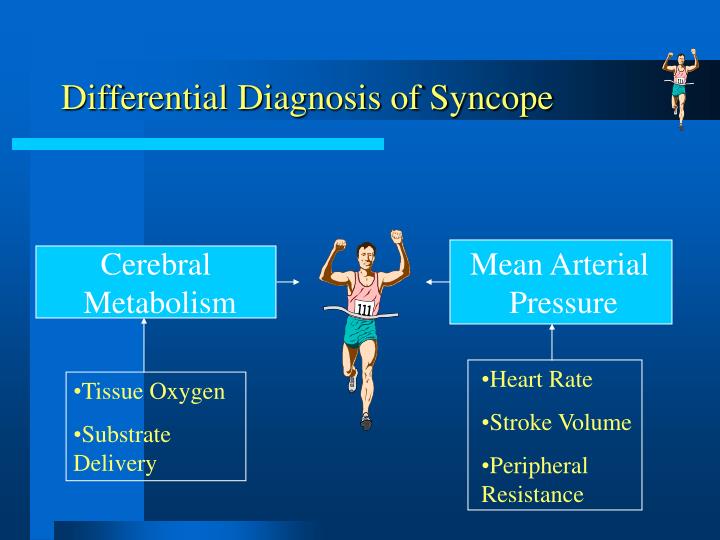 Differential Diagnosis of Syncope

Cerebral Metabolism

111

Mean Arterial Pressure

•Tissue Oxygen

•Substrate Delivery

•Heart Rate

•Stroke Volume

•Peripheral Resistance